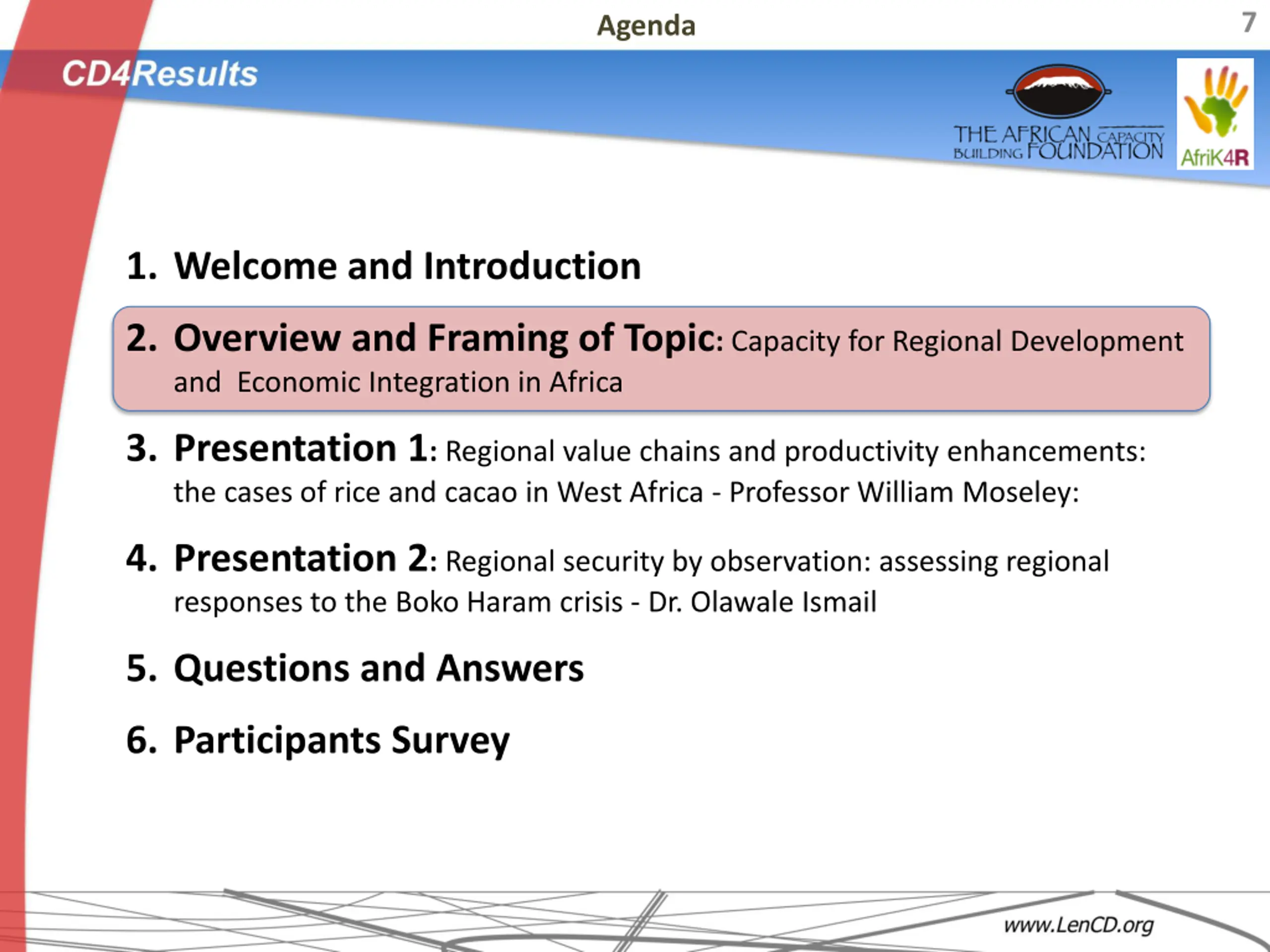 Agenda

7

CD4Results

THE AFRICAN CAPACITY BUILDING FOUNDATION

AfriK4R

1. Welcome and Introduction

2. Overview and Framing of Topic: Capacity for Regional Development and Economic Integration in Africa

3. Presentation 1: Regional value chains and productivity enhancements: the cases of rice and cacao in West Africa - Professor William Moseley:

4. Presentation 2: Regional security by observation: assessing regional responses to the Boko Haram crisis - Dr. Olawale Ismail

5. Questions and Answers

6. Participants Survey

www.LenCD.org